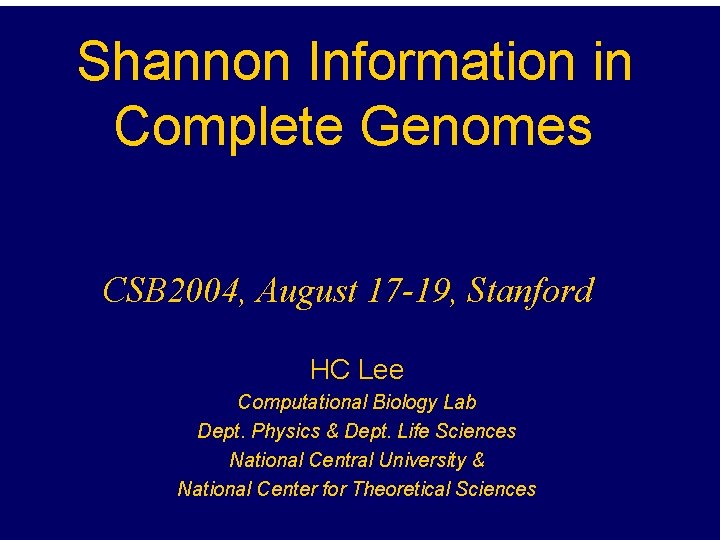 Shannon Information in Complete Genomes

CSB2004, August 17-19, Stanford

HC Lee

Computational Biology Lab
Dept. Physics & Dept. Life Sciences
National Central University &
National Center for Theoretical Sciences